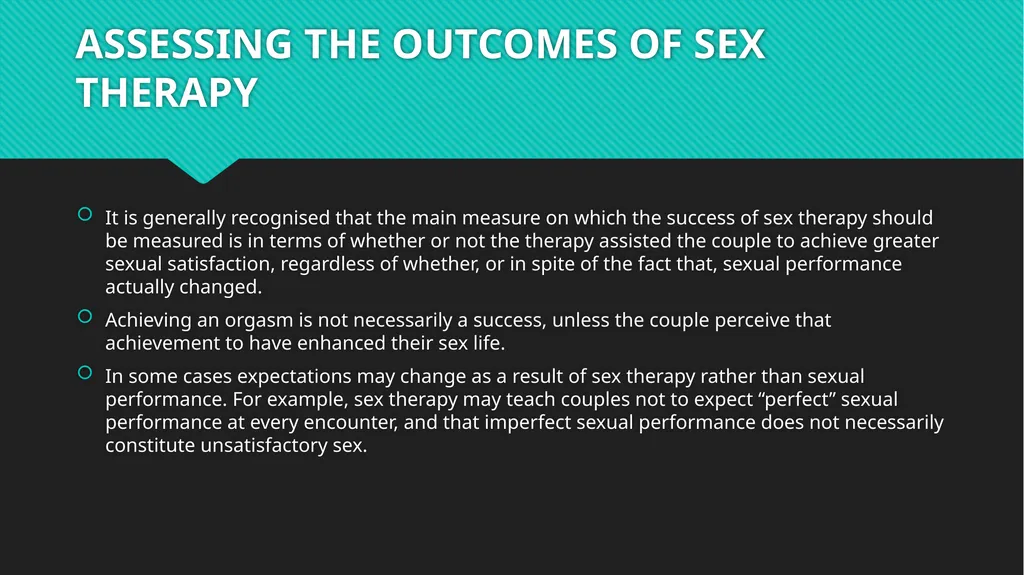 ASSESSING THE OUTCOMES OF SEX THERAPY

It is generally recognised that the main measure on which the success of sex therapy should be measured is in terms of whether or not the therapy assisted the couple to achieve greater sexual satisfaction, regardless of whether, or in spite of the fact that, sexual performance actually changed.

Achieving an orgasm is not necessarily a success, unless the couple perceive that achievement to have enhanced their sex life.

In some cases expectations may change as a result of sex therapy rather than sexual performance. For example, sex therapy may teach couples not to expect “perfect” sexual performance at every encounter, and that imperfect sexual performance does not necessarily constitute unsatisfactory sex.